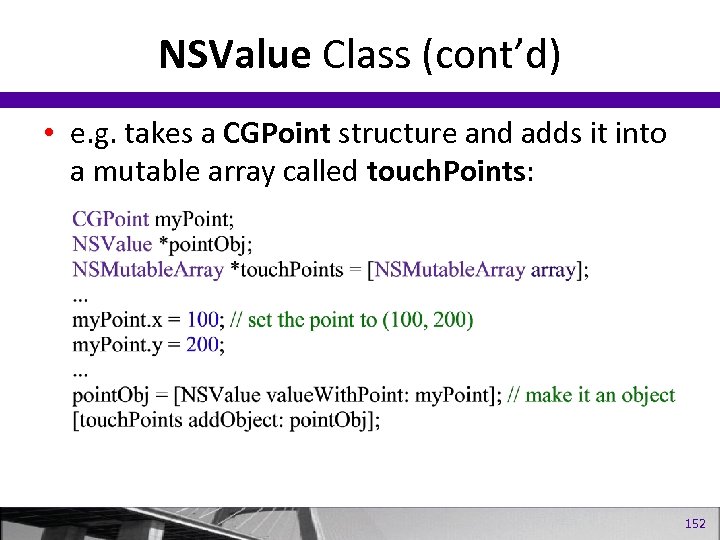 NSValue Class (cont'd)

• e.g. takes a CGPoint structure and adds it into a mutable array called touchPoints:

CGPoint myPoint;
NSValue *pointObj;
NSMutableArray *touchPoints = [NSMutableArray array];
...
myPoint.x = 100; // set the point to (100, 200)
myPoint.y = 200;
...
pointObj = [NSValue valueWithPoint: myPoint]; // make it an object
[touchPoints addObject: pointObj];

152